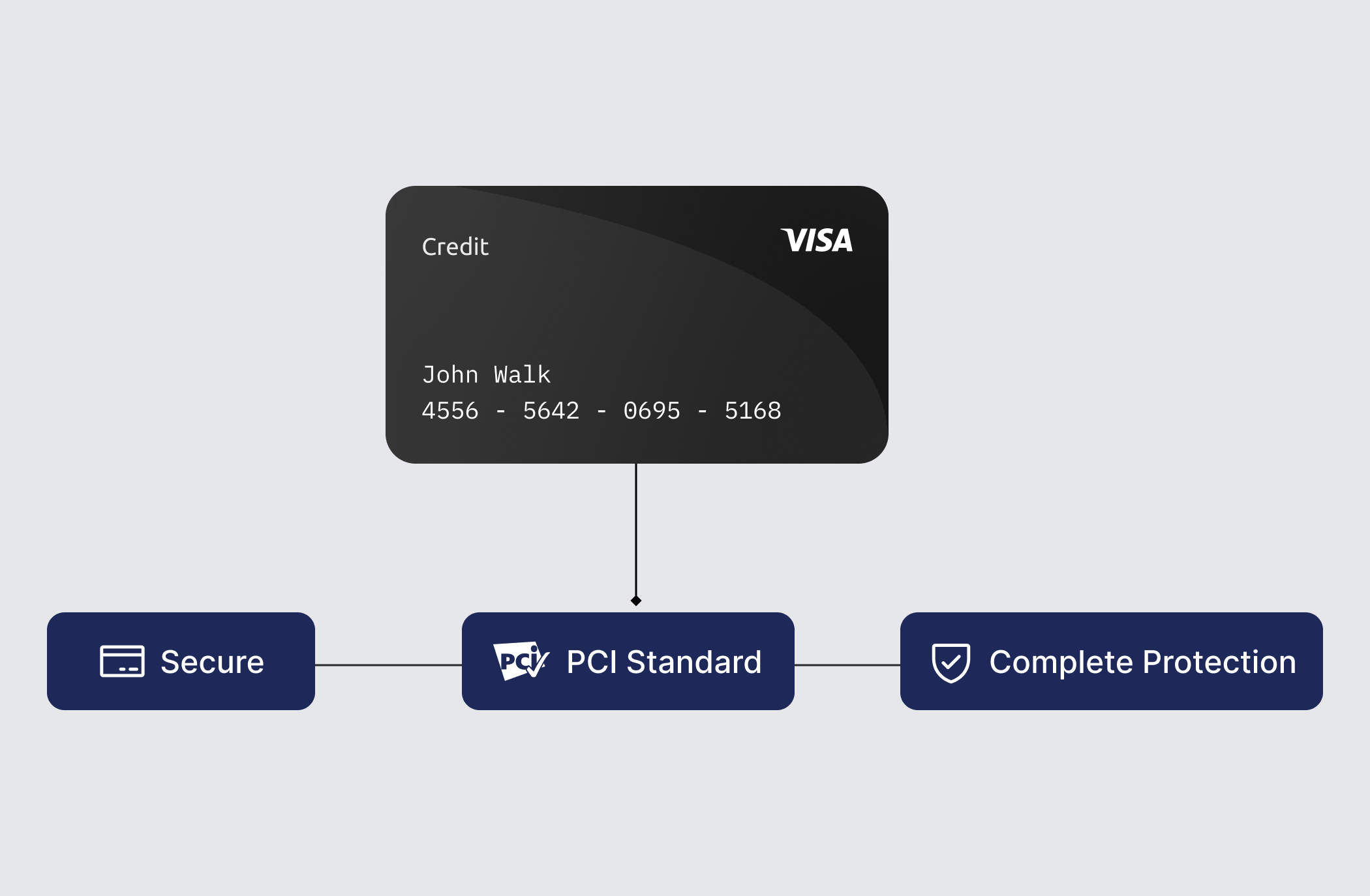 Credit

VISA

John Walk
4556 - 5642 - 0695 - 5168

Secure

PCI

PCI Standard

Complete Protection